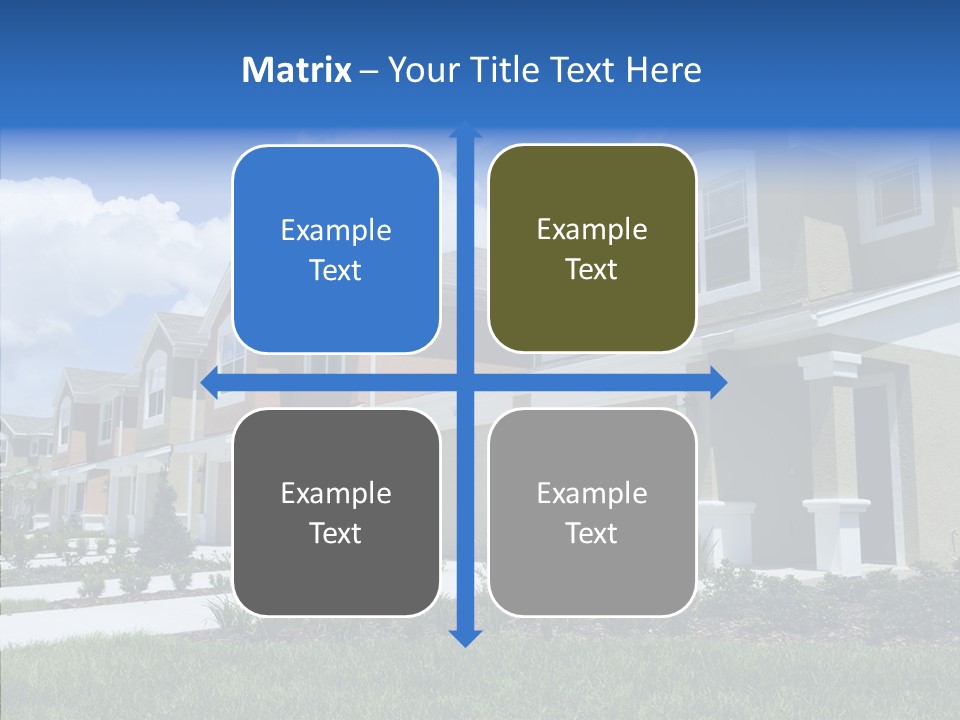 Matrix – Your Title Text Here

Example Text

Example Text

Example Text

Example Text